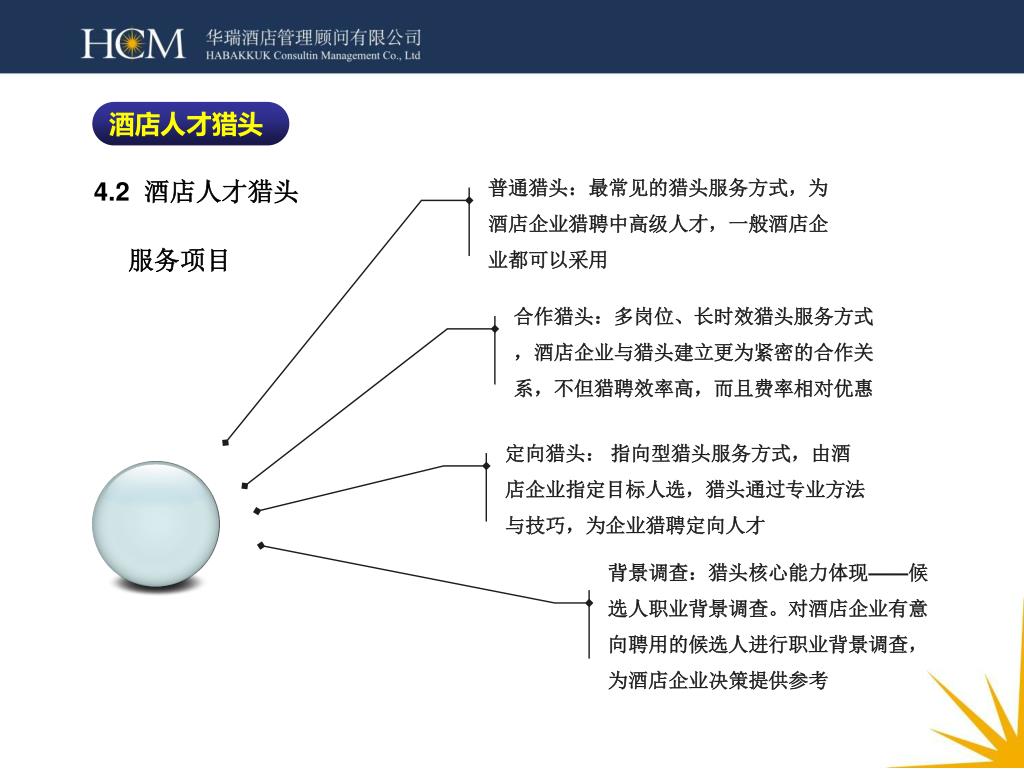 HCM 华瑞酒店管理顾问有限公司
HABAKKUK Consultin Management Co., Ltd

酒店人才猎头

4.2 酒店人才猎头

服务项目

普通猎头：最常见的猎头服务方式，为酒店企业猎聘中高级人才，一般酒店企业都可以采用

合作猎头：多岗位、长时效猎头服务方式，酒店企业与猎头建立更为紧密的合作关系，不但猎聘效率高，而且费率相对优惠

定向猎头： 指向型猎头服务方式，由酒店企业指定目标人选，猎头通过专业方法与技巧，为企业猎聘定向人才

背景调查：猎头核心能力体现——候选人职业背景调查。对酒店企业有意向聘用的候选人进行职业背景调查，为酒店企业决策提供参考